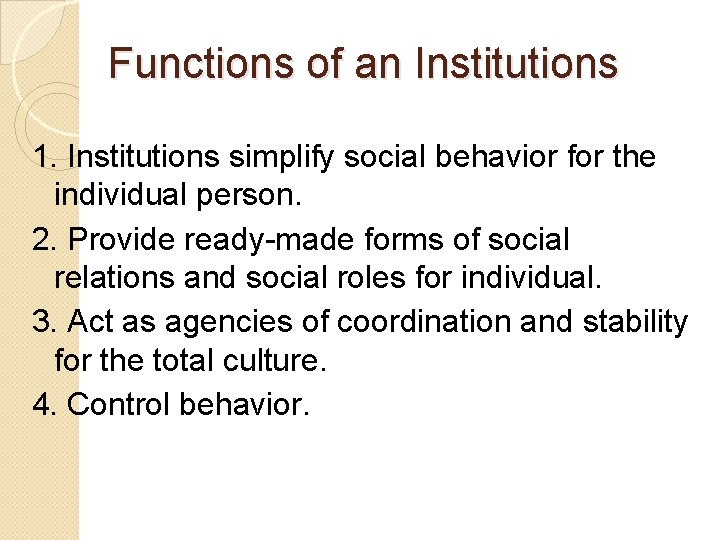 Functions of an Institutions

1. Institutions simplify social behavior for the individual person.

2. Provide ready-made forms of social relations and social roles for individual.

3. Act as agencies of coordination and stability for the total culture.

4. Control behavior.